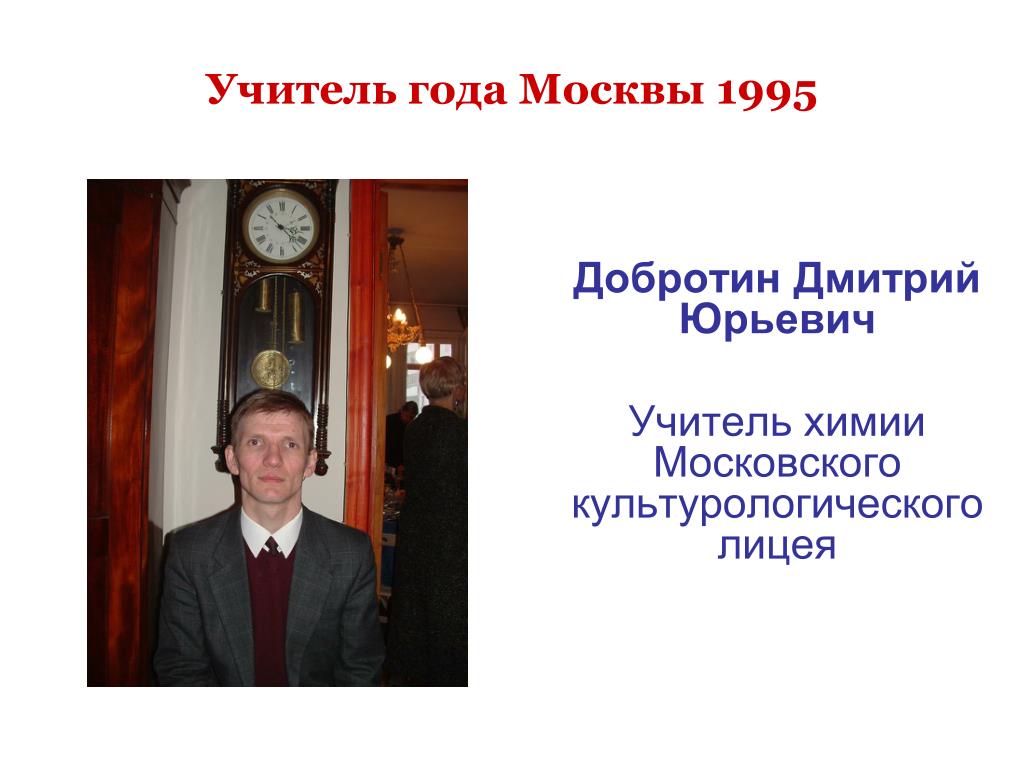 Учитель года Москвы 1995

Добротин Дмитрий Юрьевич

Учитель химии Московского культурологического лицея